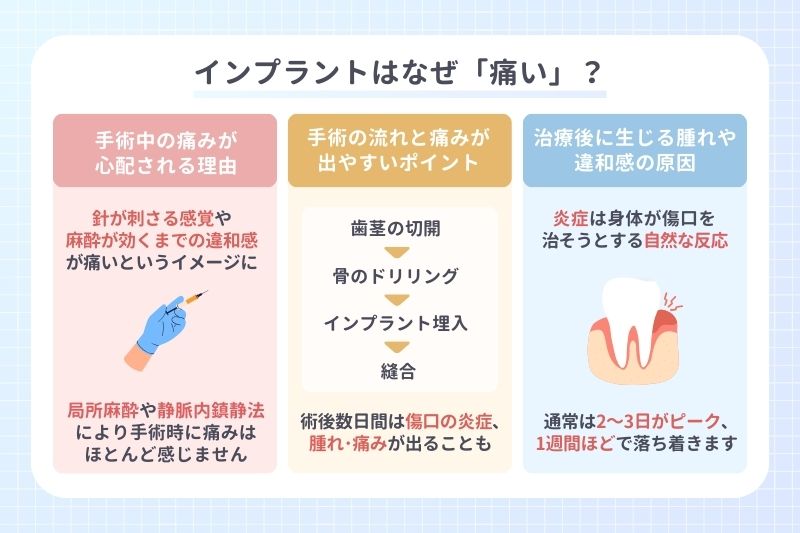 インプラントはなぜ「痛い」？

手術中の痛みが心配される理由

針が刺さる感覚や麻酔が効くまでの違和感が痛いというイメージに

局所麻酔や静脈内鎮静法により手術時に痛みはほとんど感じません

手術の流れと痛みが出やすいポイント

歯茎の切開

骨のドリリング

インプラント埋入

縫合

術後数日間は傷口の炎症、腫れ・痛みが出ることも

治療後に生じる腫れや違和感の原因

炎症は身体が傷口を治そうとする自然な反応

通常は2〜3日がピーク、1週間ほどで落ち着きます